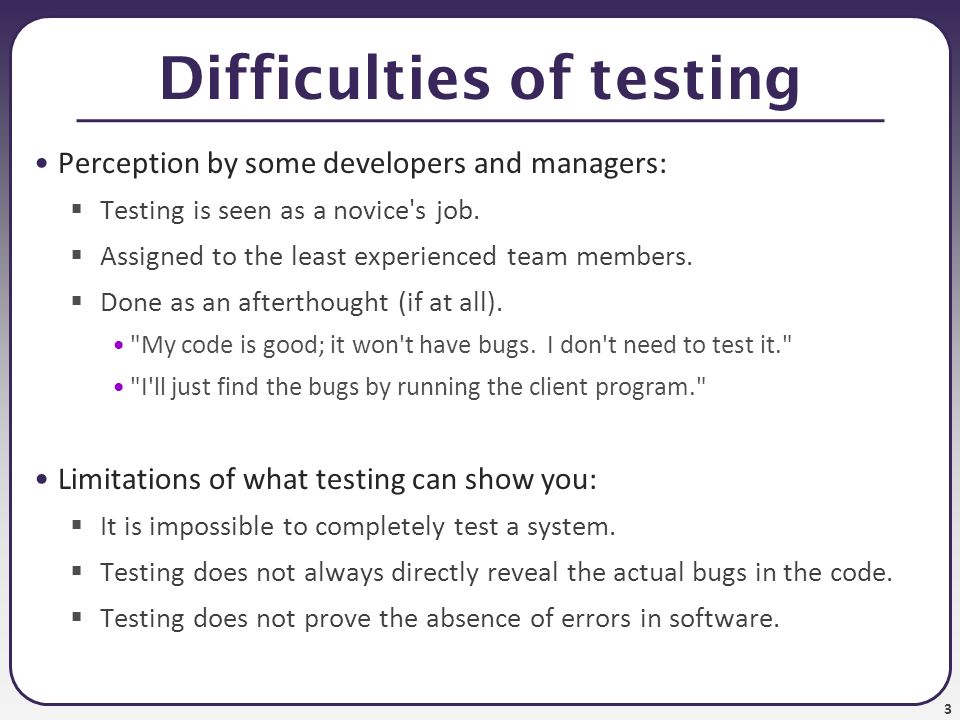 Difficulties of testing

• Perception by some developers and managers:
  ▪ Testing is seen as a novice's job.
  ▪ Assigned to the least experienced team members.
  ▪ Done as an afterthought (if at all).
    • "My code is good; it won't have bugs. I don't need to test it."
    • "I'll just find the bugs by running the client program."

• Limitations of what testing can show you:
  ▪ It is impossible to completely test a system.
  ▪ Testing does not always directly reveal the actual bugs in the code.
  ▪ Testing does not prove the absence of errors in software.

3